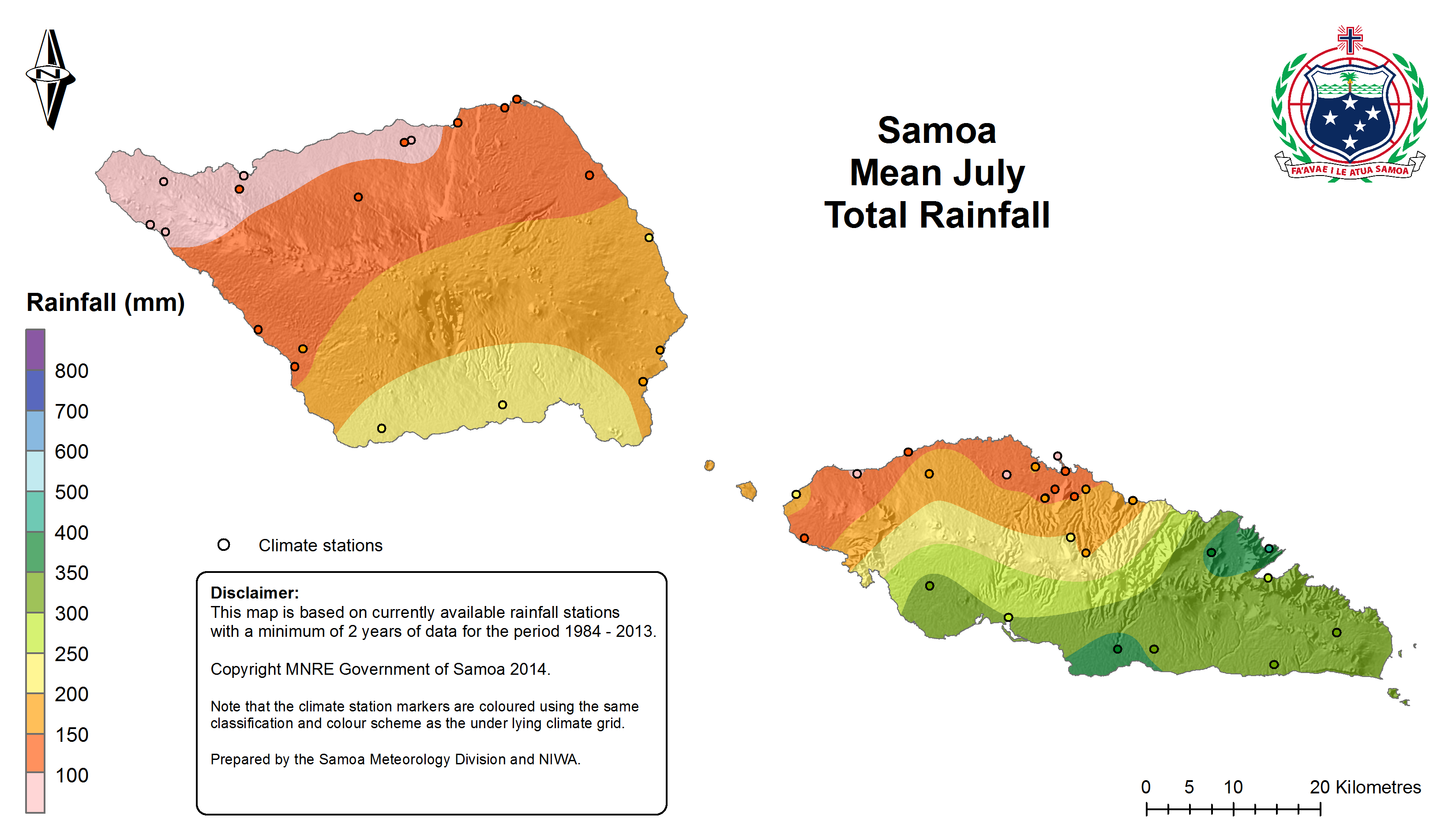 N

Samoa
Mean July
Total Rainfall

FA'AVAE I LE ATUA SAMOA

Rainfall (mm)

800
700
600
500
400
350
300
250
200
150
100

Climate stations

Disclaimer:
This map is based on currently available rainfall stations with a minimum of 2 years of data for the period 1984 - 2013.

Copyright MNRE Government of Samoa 2014.

Note that the climate station markers are coloured using the same classification and colour scheme as the under lying climate grid.

Prepared by the Samoa Meteorology Division and NIWA.

0 5 10 20 Kilometres